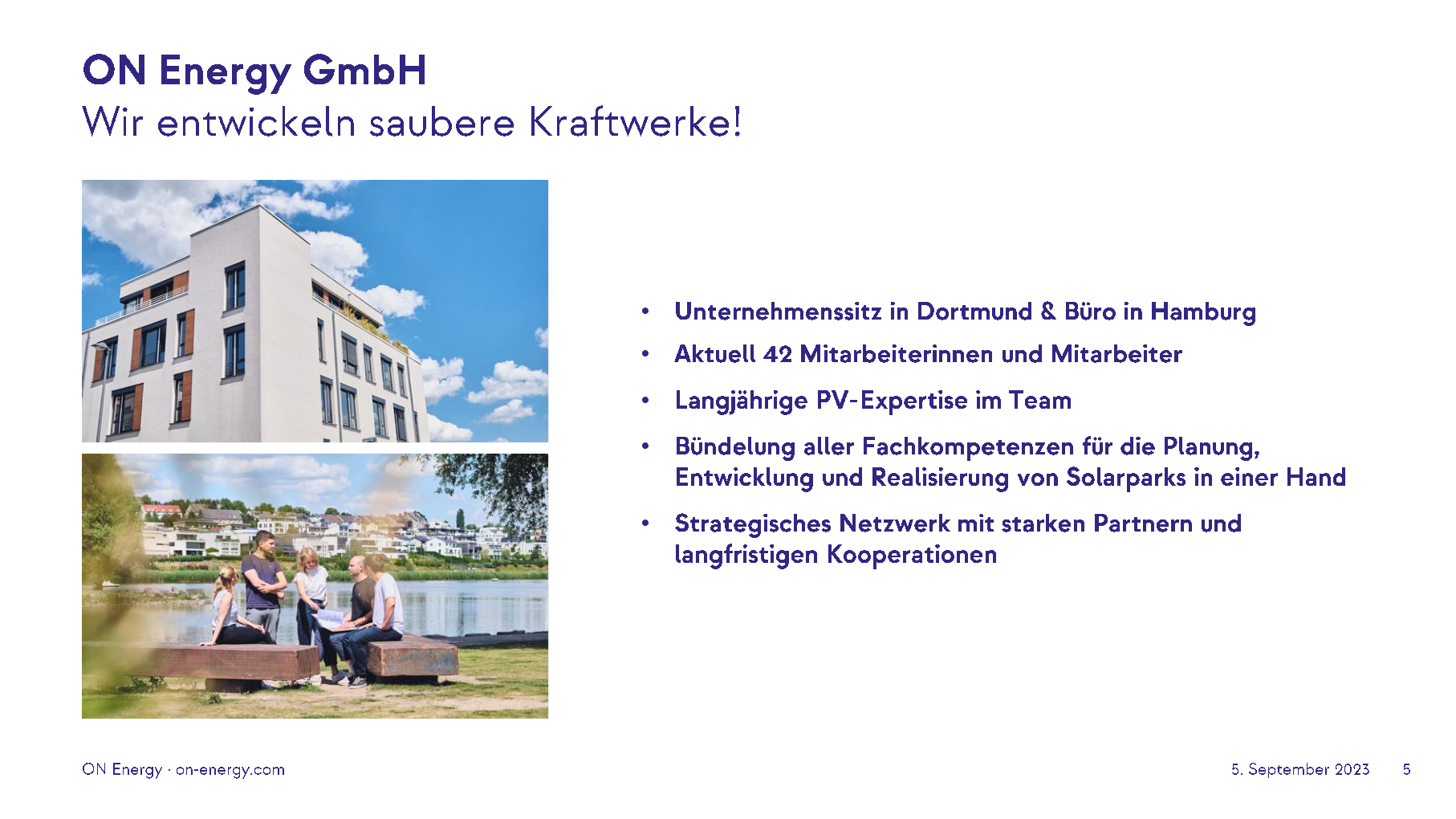 ON Energy GmbH
Wir entwickeln saubere Kraftwerke!

• Unternehmenssitz in Dortmund & Büro in Hamburg
• Aktuell 42 Mitarbeiterinnen und Mitarbeiter
• Langjährige PV-Expertise im Team
• Bündelung aller Fachkompetenzen für die Planung, Entwicklung und Realisierung von Solarparks in einer Hand
• Strategisches Netzwerk mit starken Partnern und langfristigen Kooperationen

ON Energy · on-energy.com

5. September 2023 5